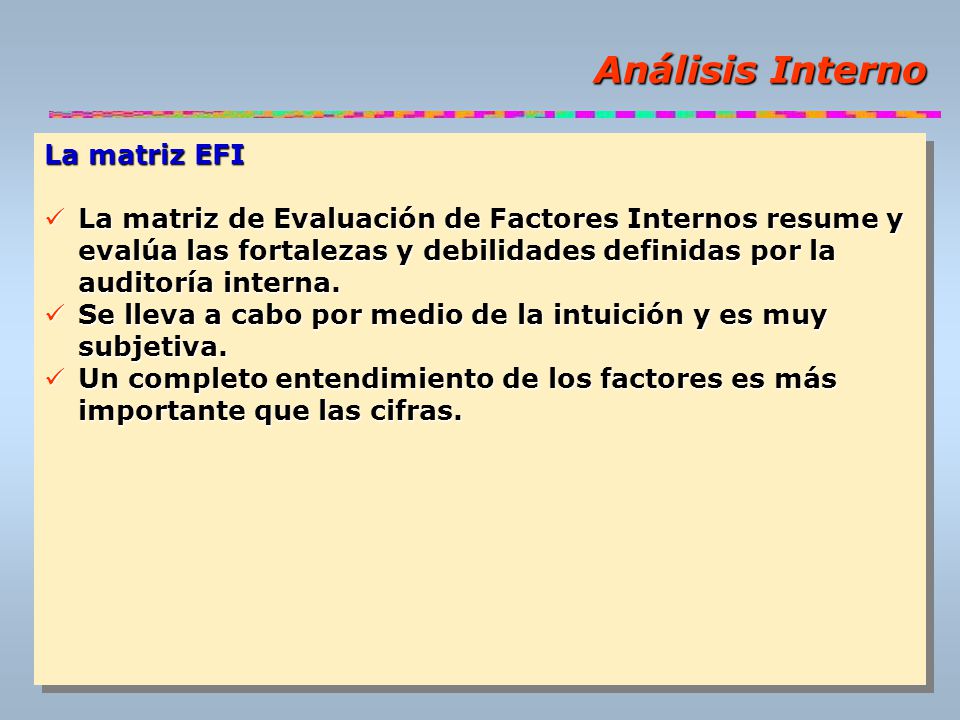 Análisis Interno

La matriz EFI

✓ La matriz de Evaluación de Factores Internos resume y evalúa las fortalezas y debilidades definidas por la auditoría interna.
✓ Se lleva a cabo por medio de la intuición y es muy subjetiva.
✓ Un completo entendimiento de los factores es más importante que las cifras.